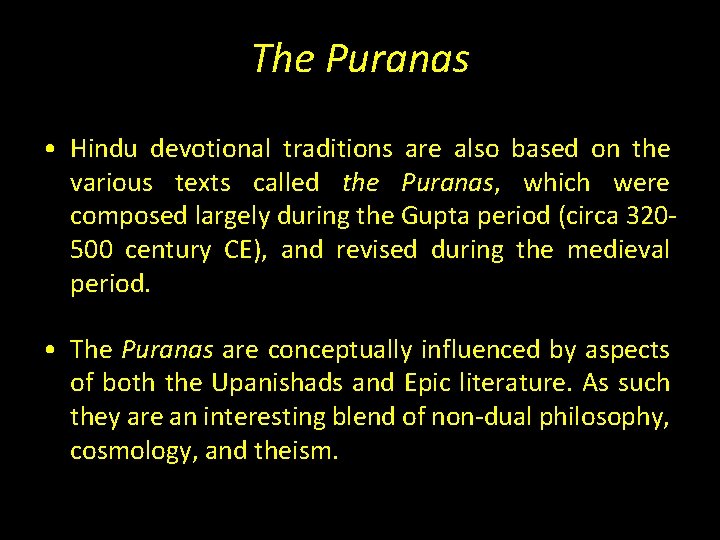 The Puranas

• Hindu devotional traditions are also based on the various texts called the Puranas, which were composed largely during the Gupta period (circa 320-500 century CE), and revised during the medieval period.

• The Puranas are conceptually influenced by aspects of both the Upanishads and Epic literature. As such they are an interesting blend of non-dual philosophy, cosmology, and theism.